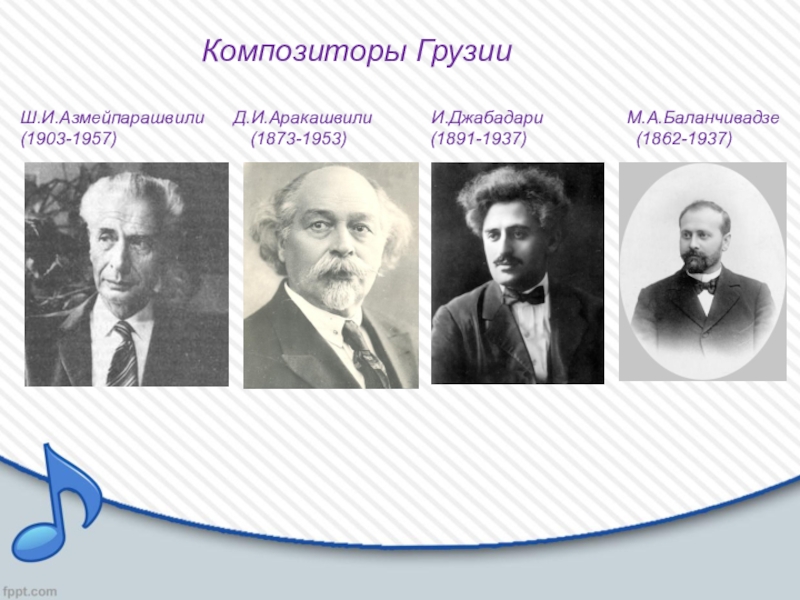 Композиторы Грузии

Ш.И.Азмейпарашвили
(1903-1957)

Д.И.Аракашвили
(1873-1953)

И.Джабадари
(1891-1937)

М.А.Баланчивадзе
(1862-1937)

fppt.com